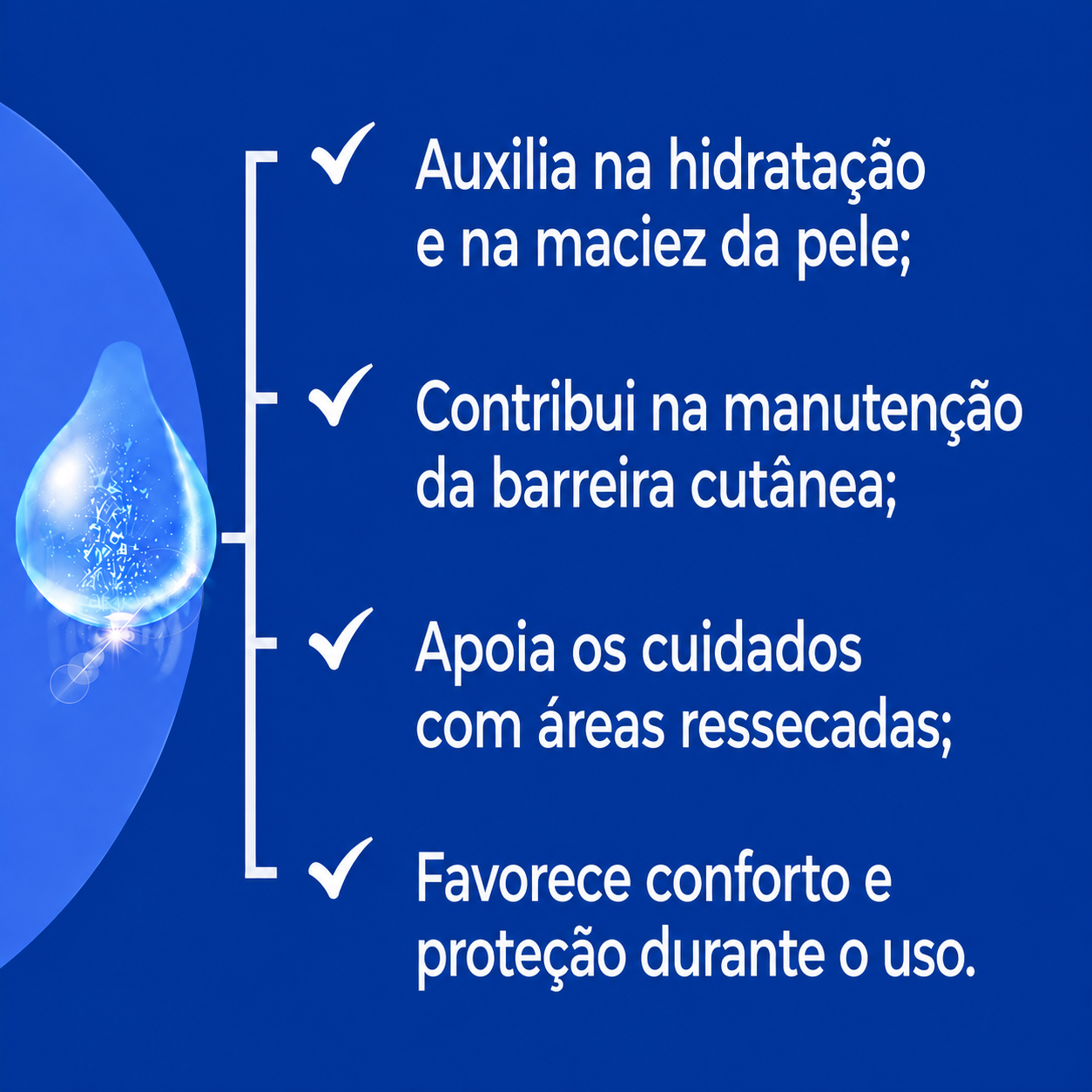 ✓ Auxilia na hidratação e na maciez da pele;

✓ Contribui na manutenção da barreira cutânea;

✓ Apoia os cuidados com áreas ressecadas;

✓ Favorece conforto e proteção durante o uso.